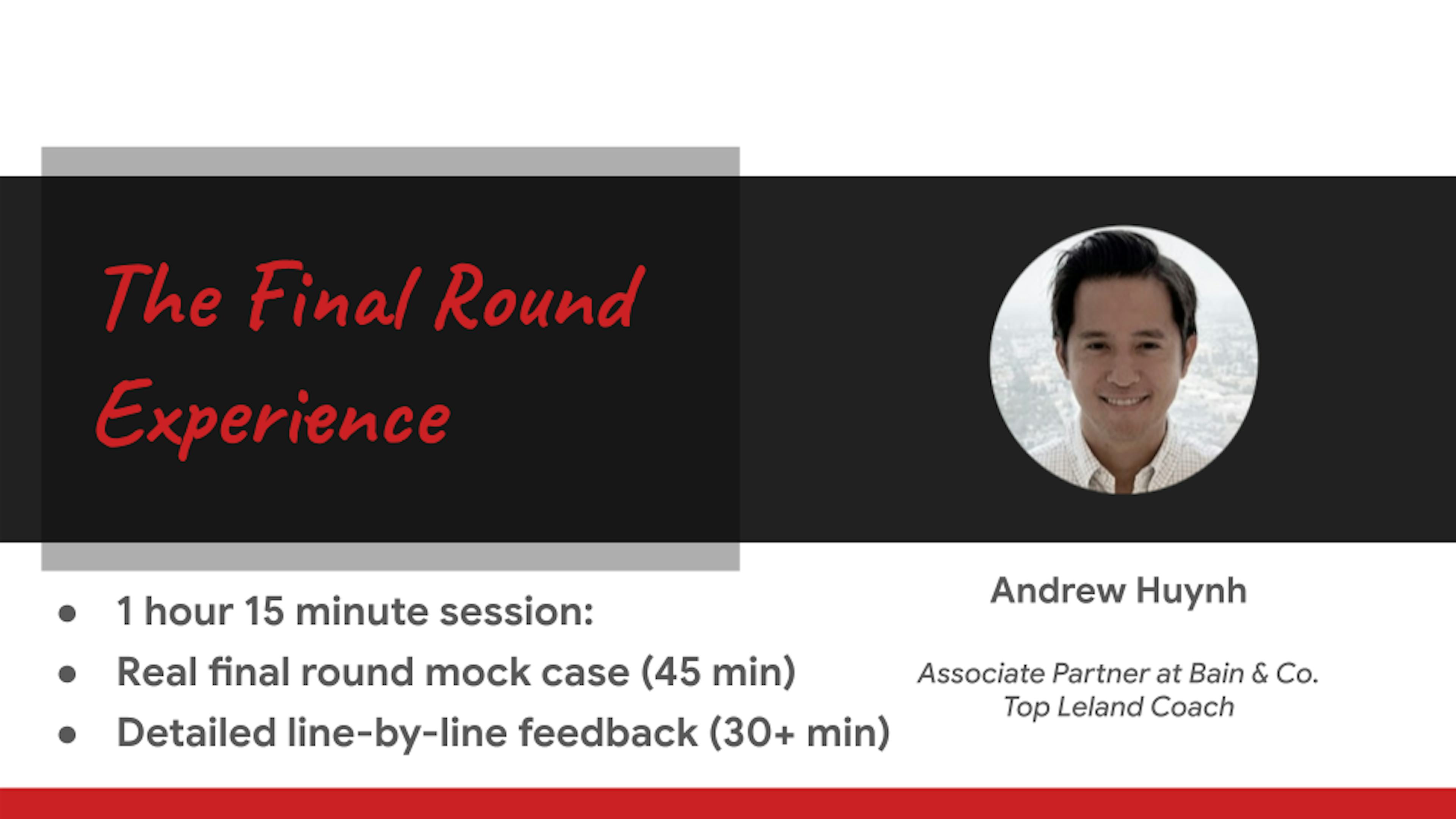 The Final Round Experience

- 1 hour 15 minute session:
- Real final round mock case (45 min)
- Detailed line-by-line feedback (30+ min)

Andrew Huynh

Associate Partner at Bain & Co.
Top Leland Coach